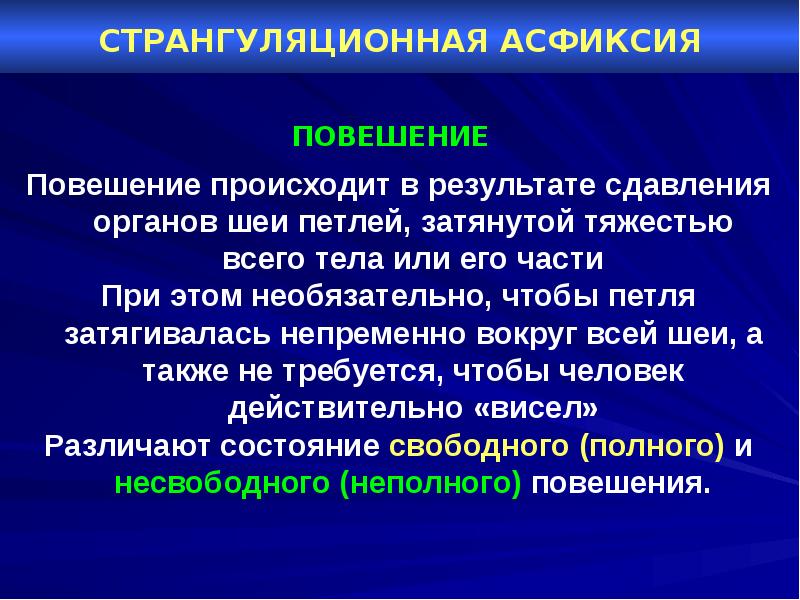 СТРАНГУЛЯЦИОННАЯ АСФИКСИЯ

ПОВЕШЕНИЕ

Повешение происходит в результате сдавления органов шеи петлей, затянутой тяжестью всего тела или его части

При этом необязательно, чтобы петля затягивалась непременно вокруг всей шеи, а также не требуется, чтобы человек действительно «висел»

Различают состояние свободного (полного) и несвободного (неполного) повешения.